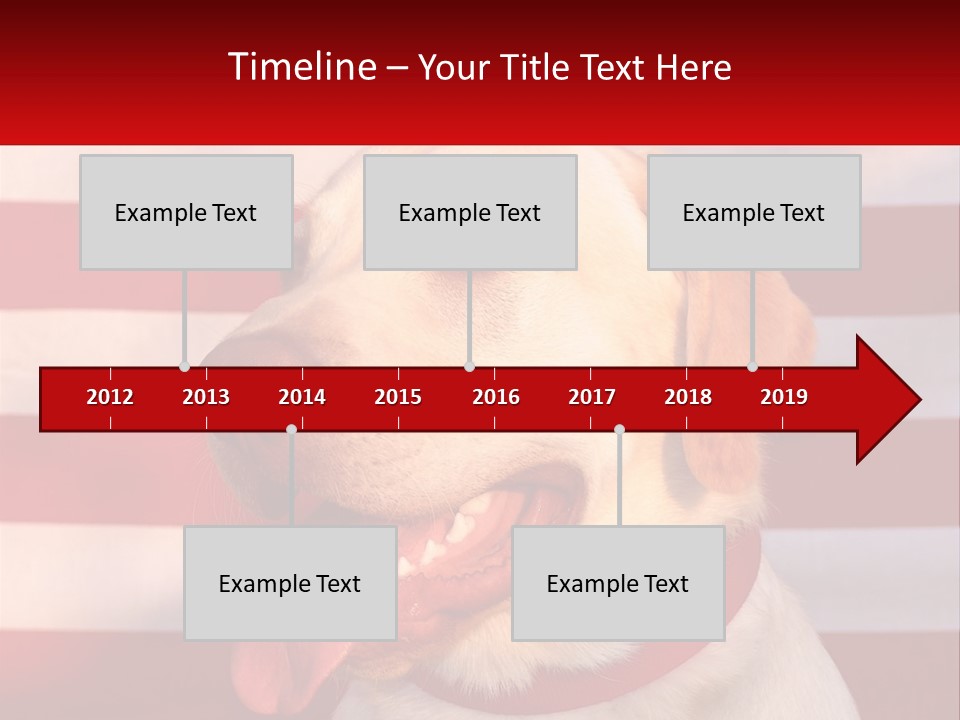 Timeline – Your Title Text Here

Example Text

Example Text

Example Text

2012 2013 2014 2015 2016 2017 2018 2019

Example Text

Example Text